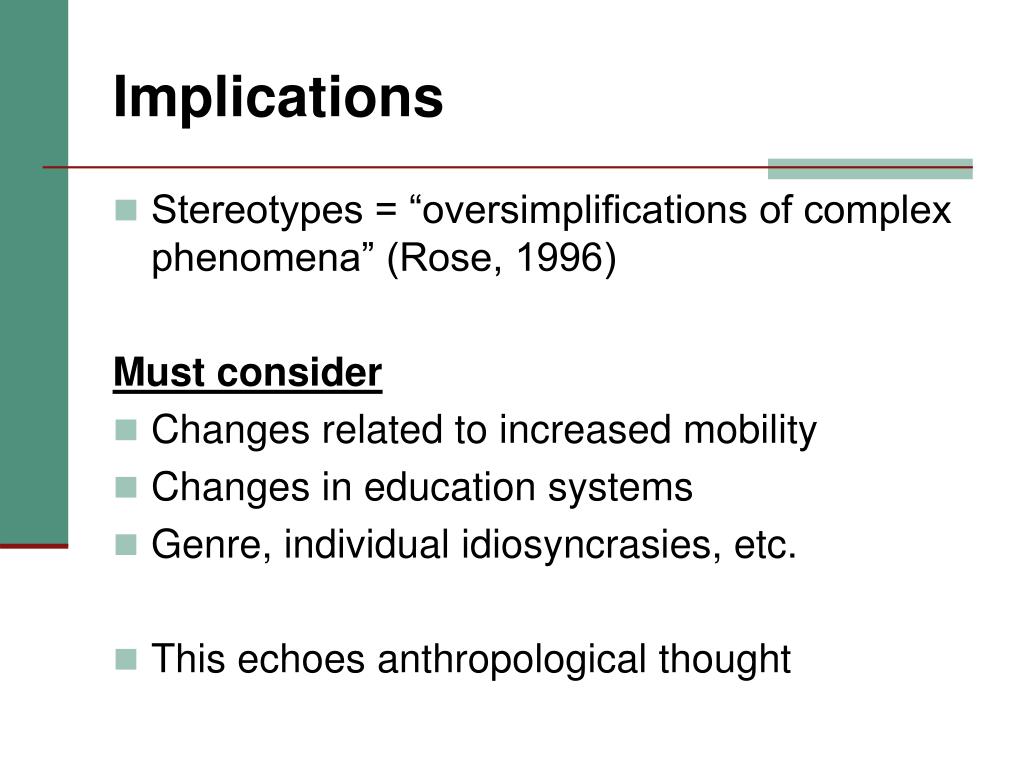 Implications

Stereotypes = “oversimplifications of complex phenomena” (Rose, 1996)

Must consider

Changes related to increased mobility

Changes in education systems

Genre, individual idiosyncrasies, etc.

This echoes anthropological thought